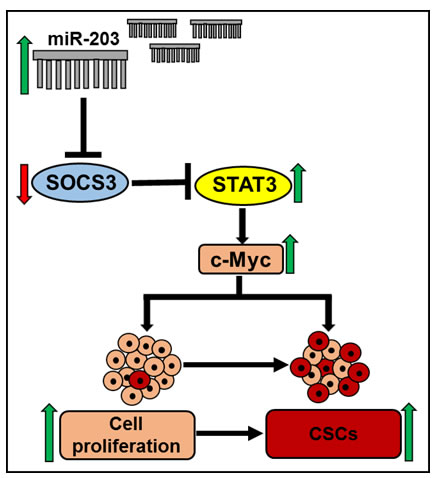 miR-203

SOCS3

STAT3

c-Myc

Cell proliferation

CSCs